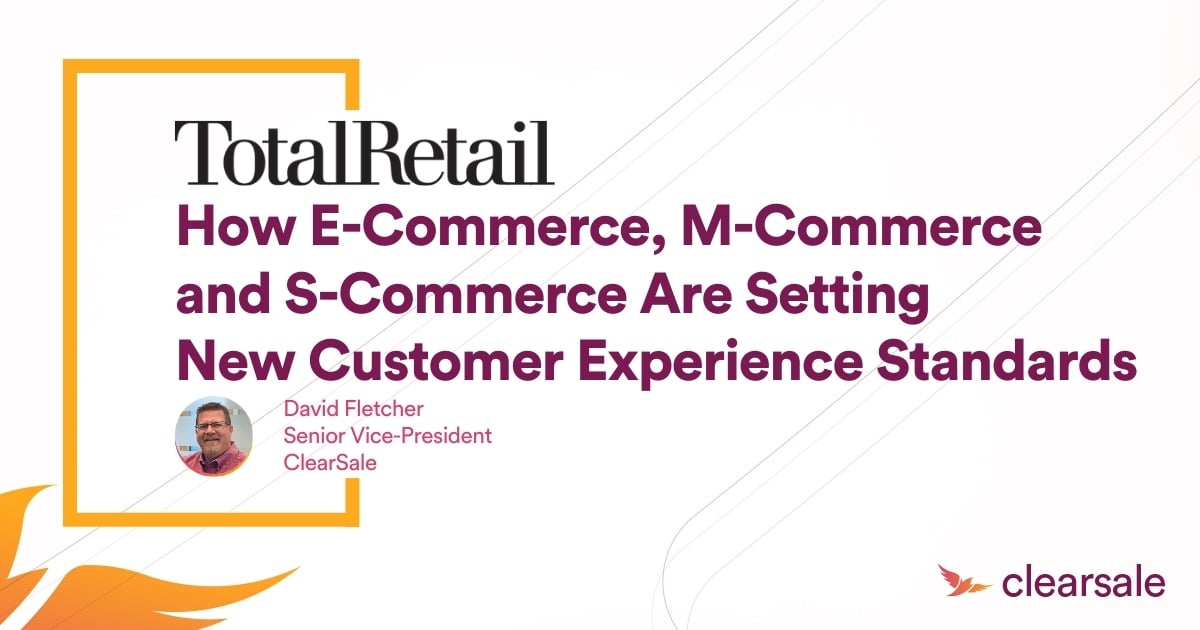 TotalRetail

How E-Commerce, M-Commerce and S-Commerce Are Setting New Customer Experience Standards

David Fletcher
Senior Vice-President
ClearSale

clearsale